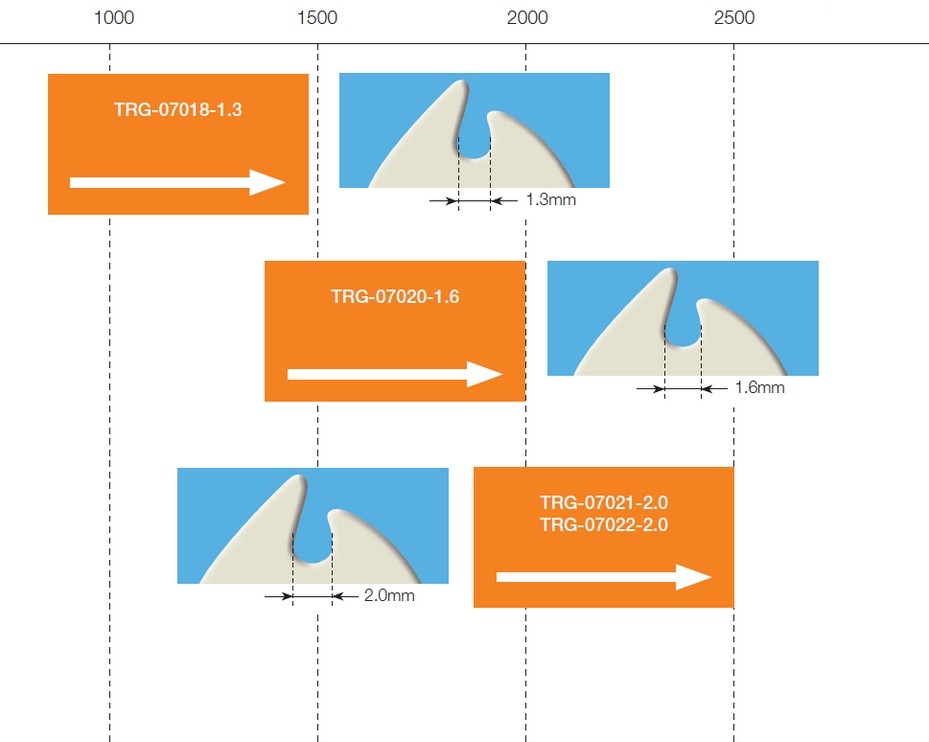 1000 1500 2000 2500

TRG-07018-1.3

1.3mm

TRG-07020-1.6

1.6mm

2.0mm

TRG-07021-2.0
TRG-07022-2.0